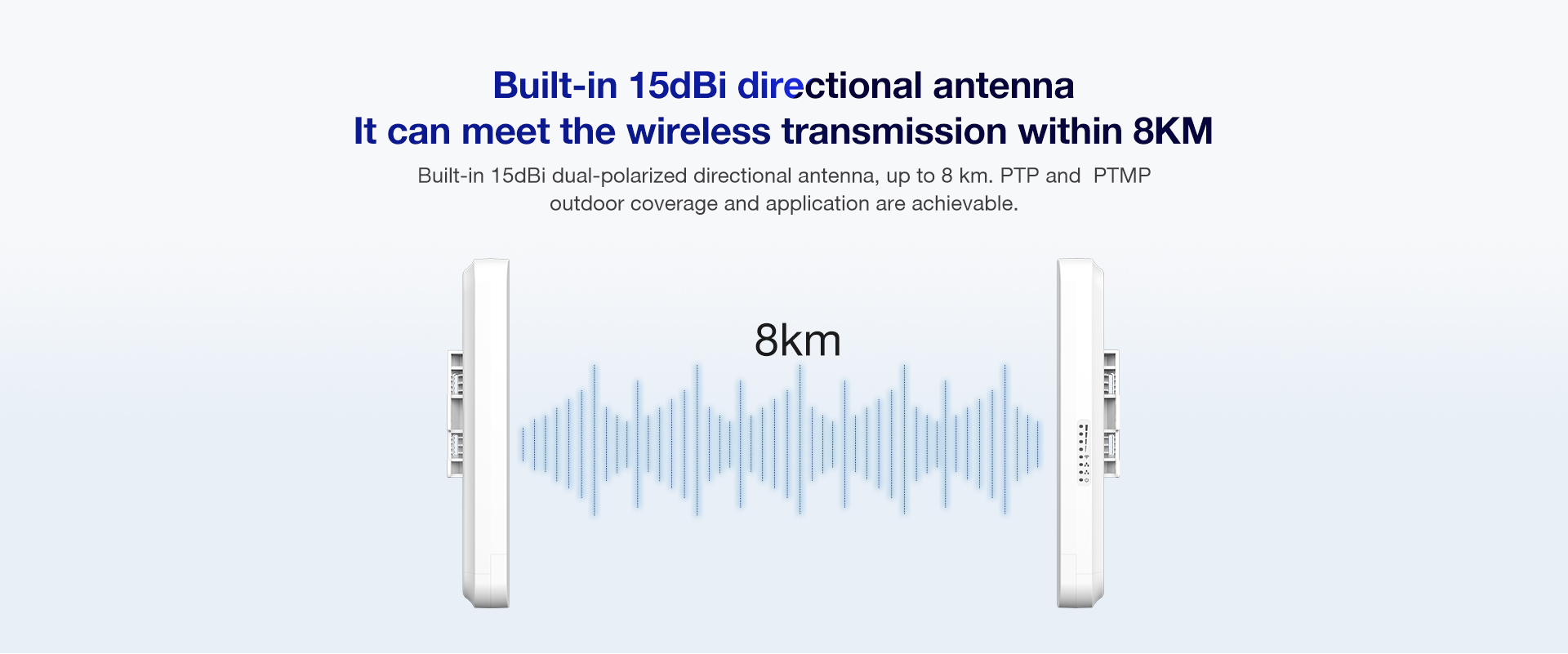 Built-in 15dBi directional antenna
It can meet the wireless transmission within 8KM

Built-in 15dBi dual-polarized directional antenna, up to 8 km. PTP and PTMP outdoor coverage and application are achievable.

8km